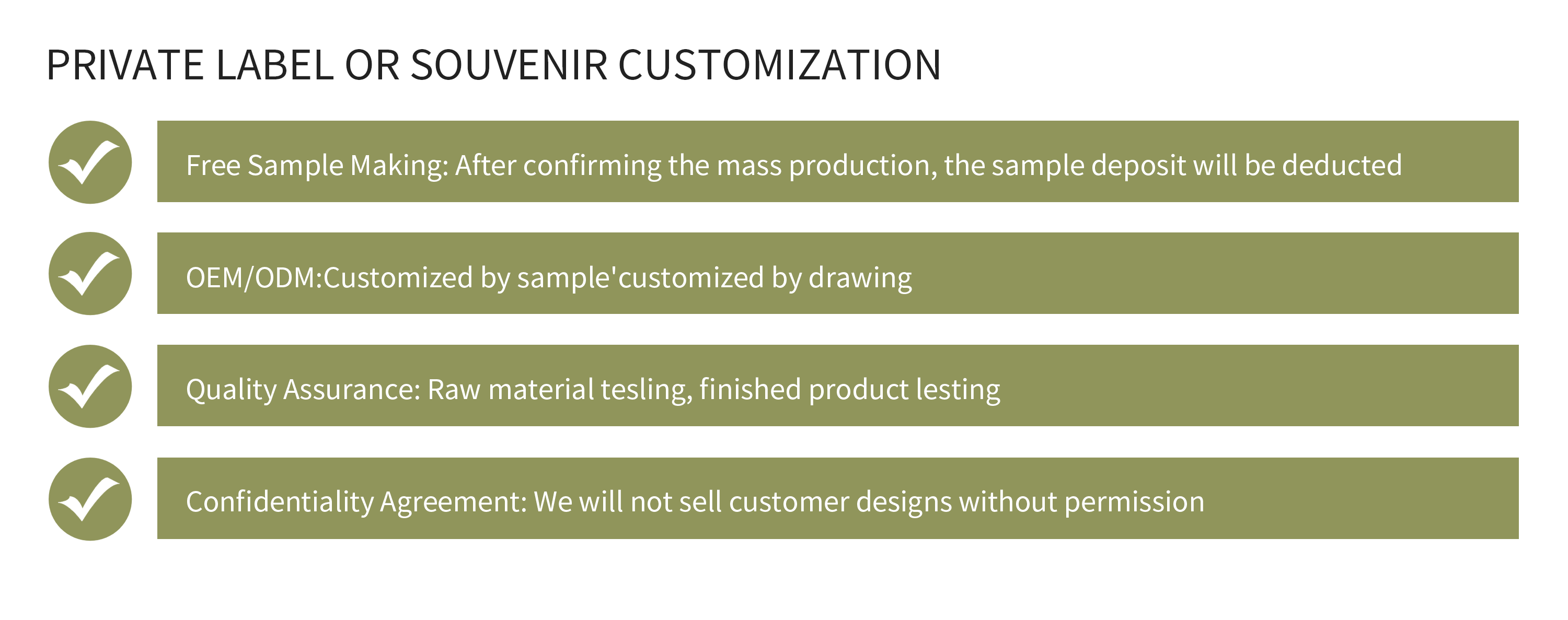 PRIVATE LABEL OR SOUVENIR CUSTOMIZATION

Free Sample Making: After confirming the mass production, the sample deposit will be deducted

OEM/ODM:Customized by sample'customized by drawing

Quality Assurance: Raw material tesling, finished product lesting

Confidentiality Agreement: We will not sell customer designs without permission